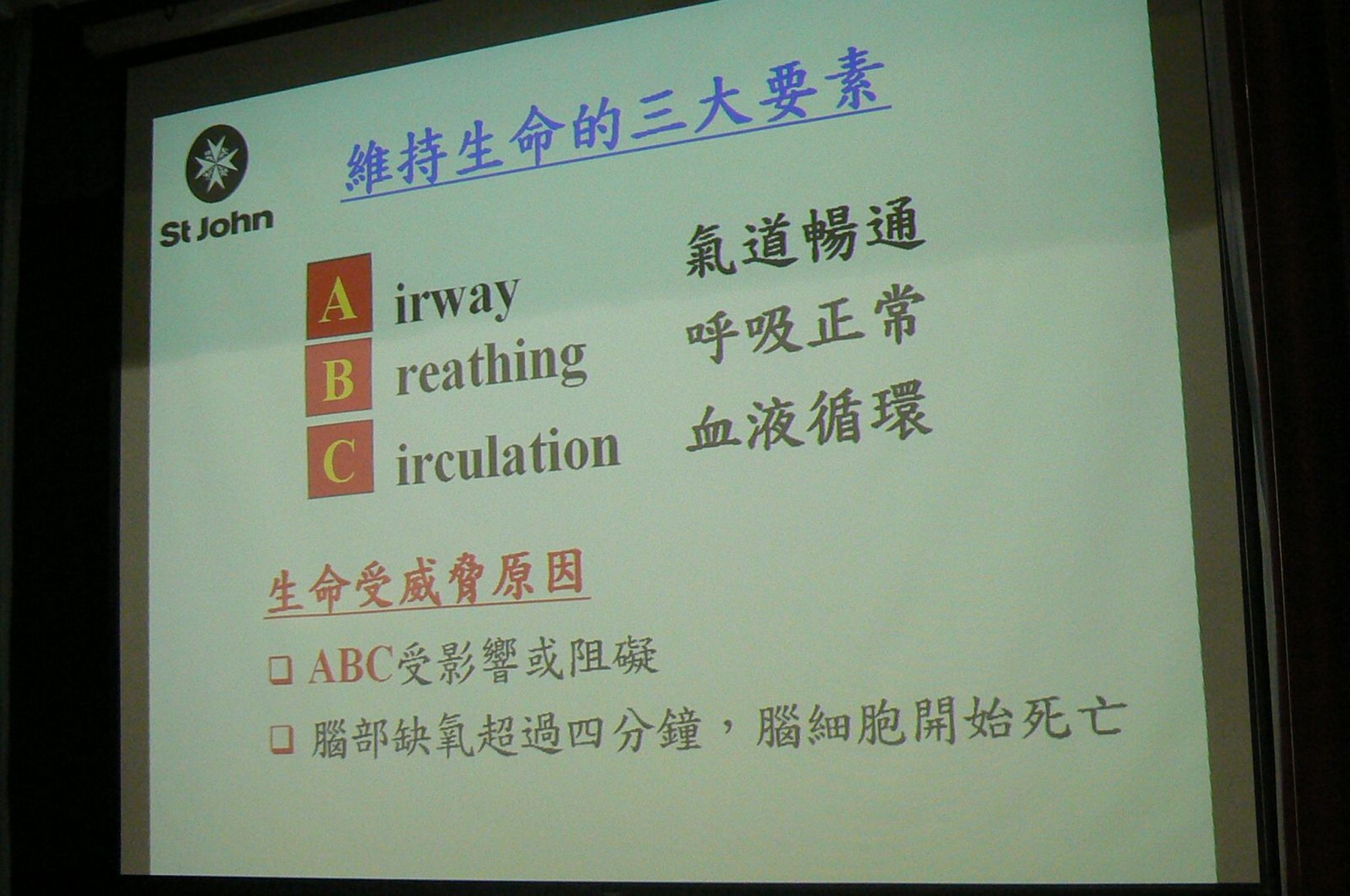 St John

維持生命的三大要素

A irway 氣道暢通
B reathing 呼吸正常
C irculation 血液循環

生命受威脅原因

❑ ABC受影響或阻礙
❑ 腦部缺氧超過四分鐘，腦細胞開始死亡